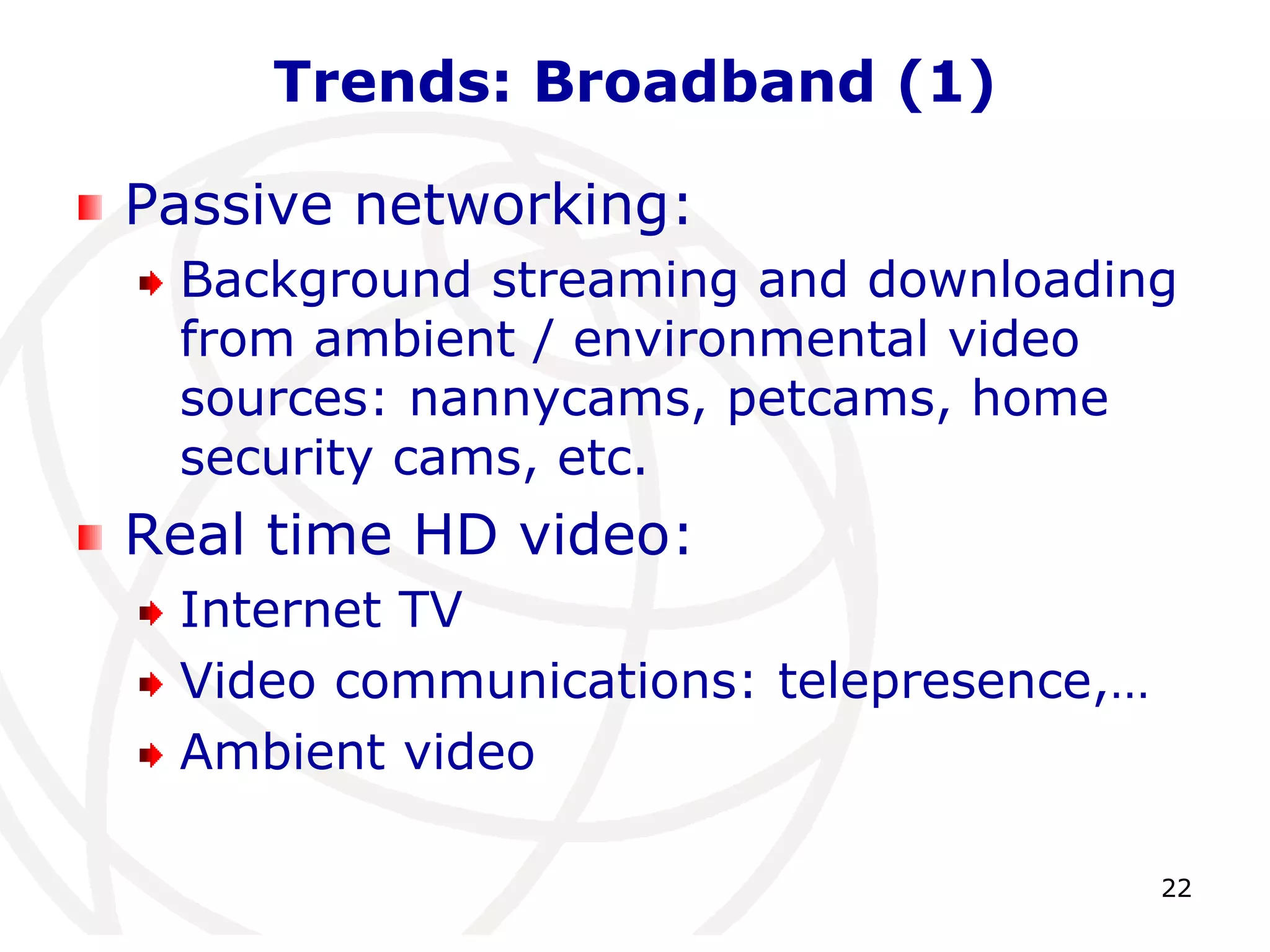 Trends: Broadband (1)

Passive networking:

Background streaming and downloading from ambient / environmental video sources: nannycams, petcams, home security cams, etc.

Real time HD video:

Internet TV

Video communications: telepresence,…

Ambient video

22